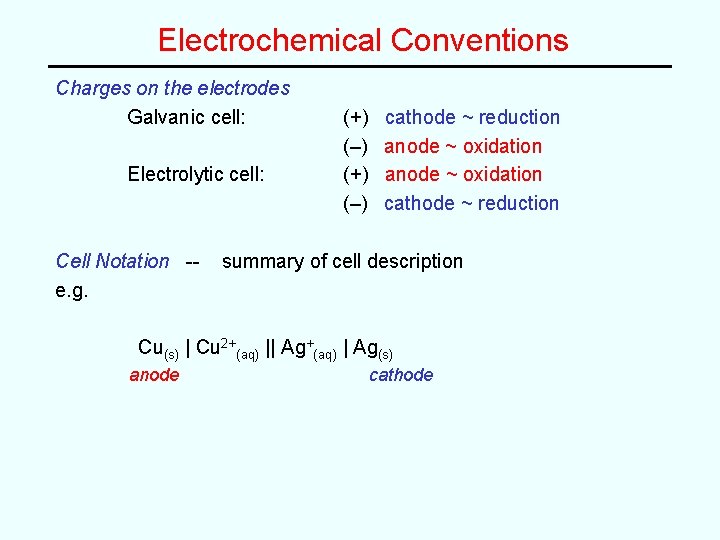 Electrochemical Conventions

Charges on the electrodes

Galvanic cell: (+) cathode ~ reduction

(–) anode ~ oxidation

Electrolytic cell: (+) anode ~ oxidation

(–) cathode ~ reduction

Cell Notation -- summary of cell description

e.g.

$Cu_{(s)} \mid Cu^{2+}_{(aq)} \parallel Ag^{+}_{(aq)} \mid Ag_{(s)}$

anode cathode